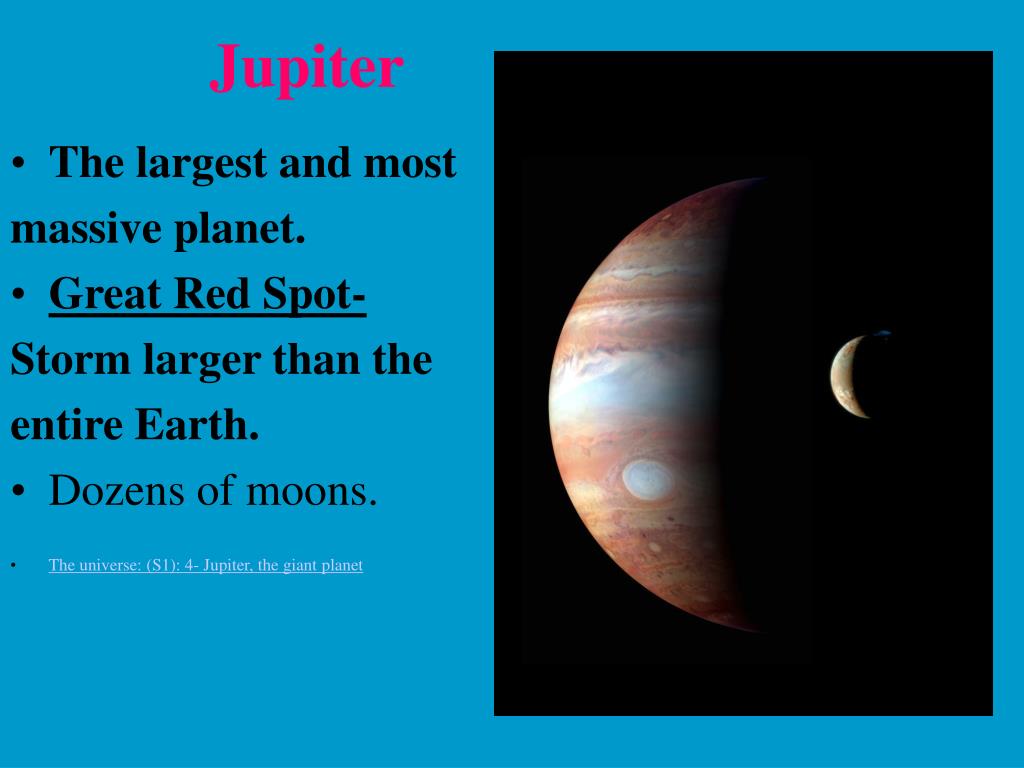 Jupiter

• The largest and most massive planet.

• Great Red Spot- Storm larger than the entire Earth.

• Dozens of moons.

• The universe: (S1): 4- Jupiter, the giant planet